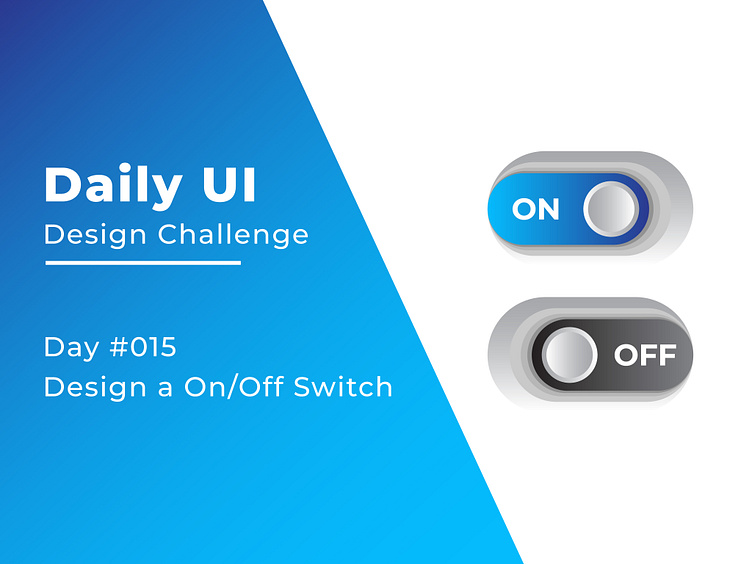 Daily UI
Design Challenge

Day #015
Design a On/Off Switch

ON

OFF